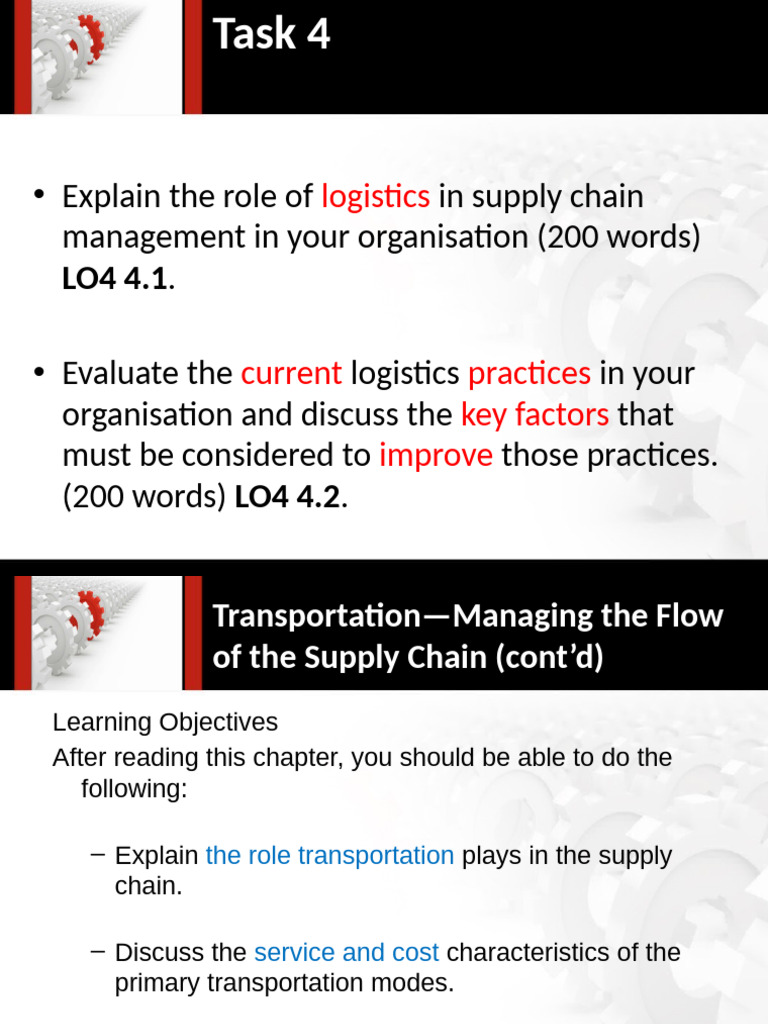 Task 4

• Explain the role of logistics in supply chain management in your organisation (200 words) LO4 4.1.

• Evaluate the current logistics practices in your organisation and discuss the key factors that must be considered to improve those practices. (200 words) LO4 4.2.

Transportation—Managing the Flow of the Supply Chain (cont'd)

Learning Objectives

After reading this chapter, you should be able to do the following:

– Explain the role transportation plays in the supply chain.

– Discuss the service and cost characteristics of the primary transportation modes.